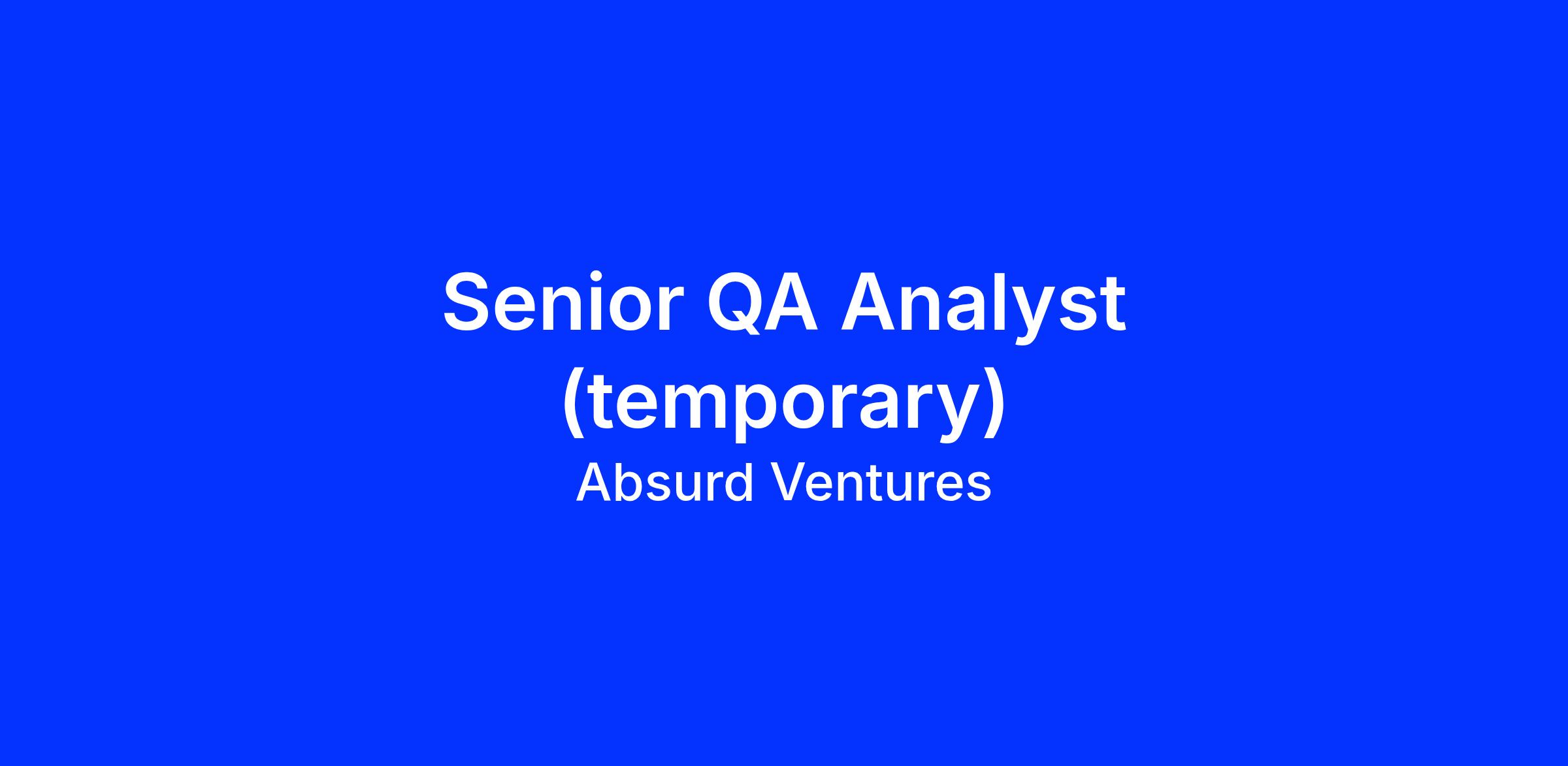 Senior QA Analyst (temporary)

Absurd Ventures